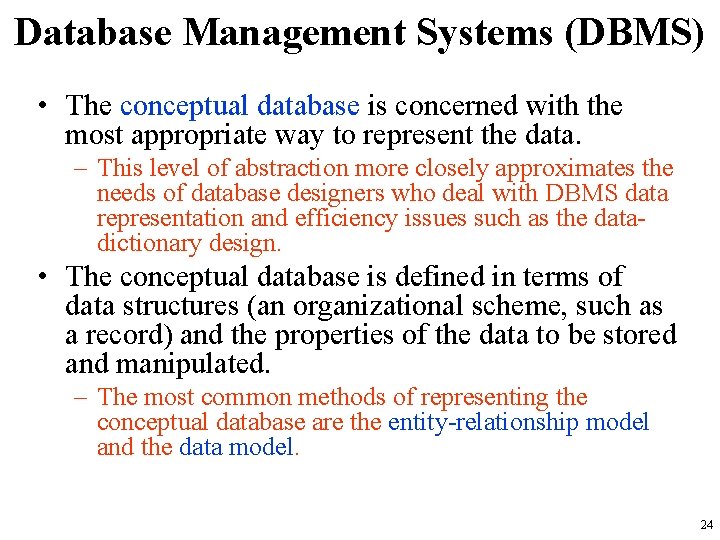 Database Management Systems (DBMS)

• The conceptual database is concerned with the most appropriate way to represent the data.

– This level of abstraction more closely approximates the needs of database designers who deal with DBMS data representation and efficiency issues such as the data-dictionary design.

• The conceptual database is defined in terms of data structures (an organizational scheme, such as a record) and the properties of the data to be stored and manipulated.

– The most common methods of representing the conceptual database are the entity-relationship model and the data model.

24